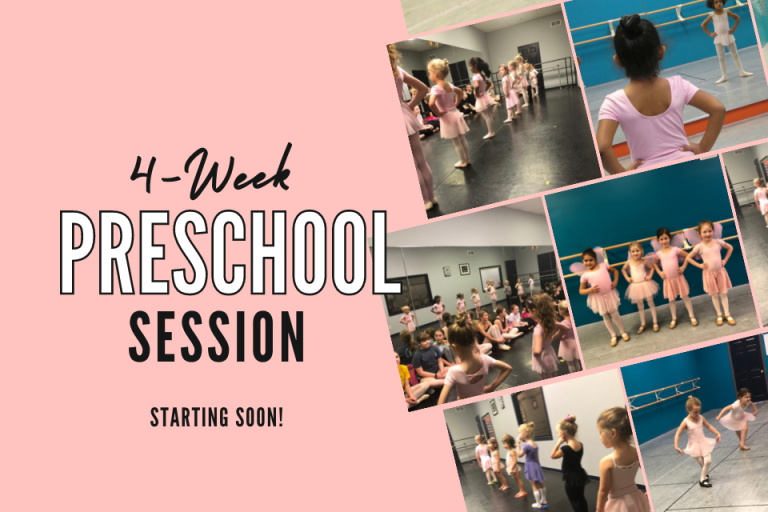 4-Week
PRESCHOOL
SESSION

STARTING SOON!